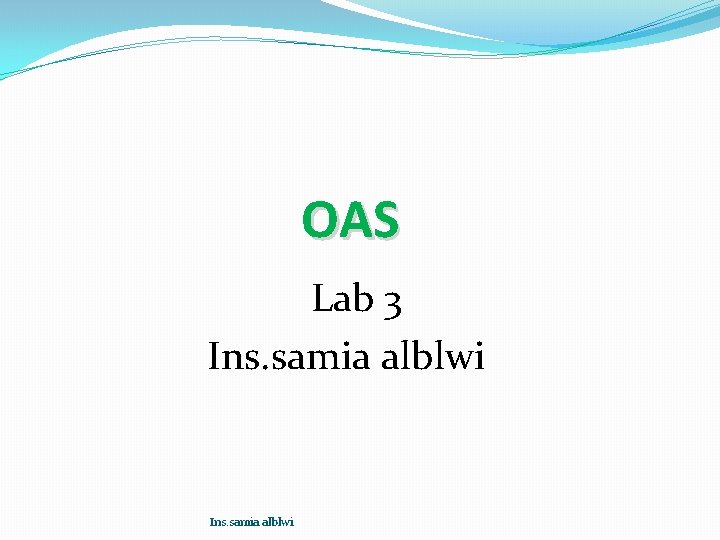 OAS

Lab 3
Ins.samia alblwi

Ins.samia alblwi